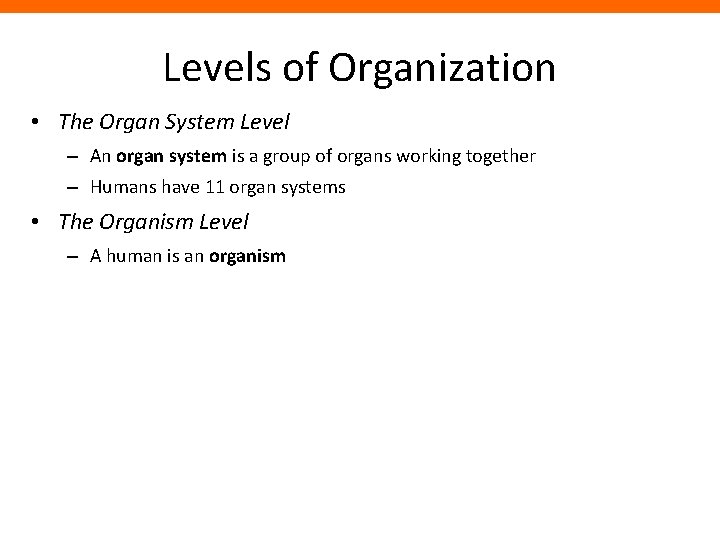 Levels of Organization

• The Organ System Level
  – An organ system is a group of organs working together
  – Humans have 11 organ systems

• The Organism Level
  – A human is an organism